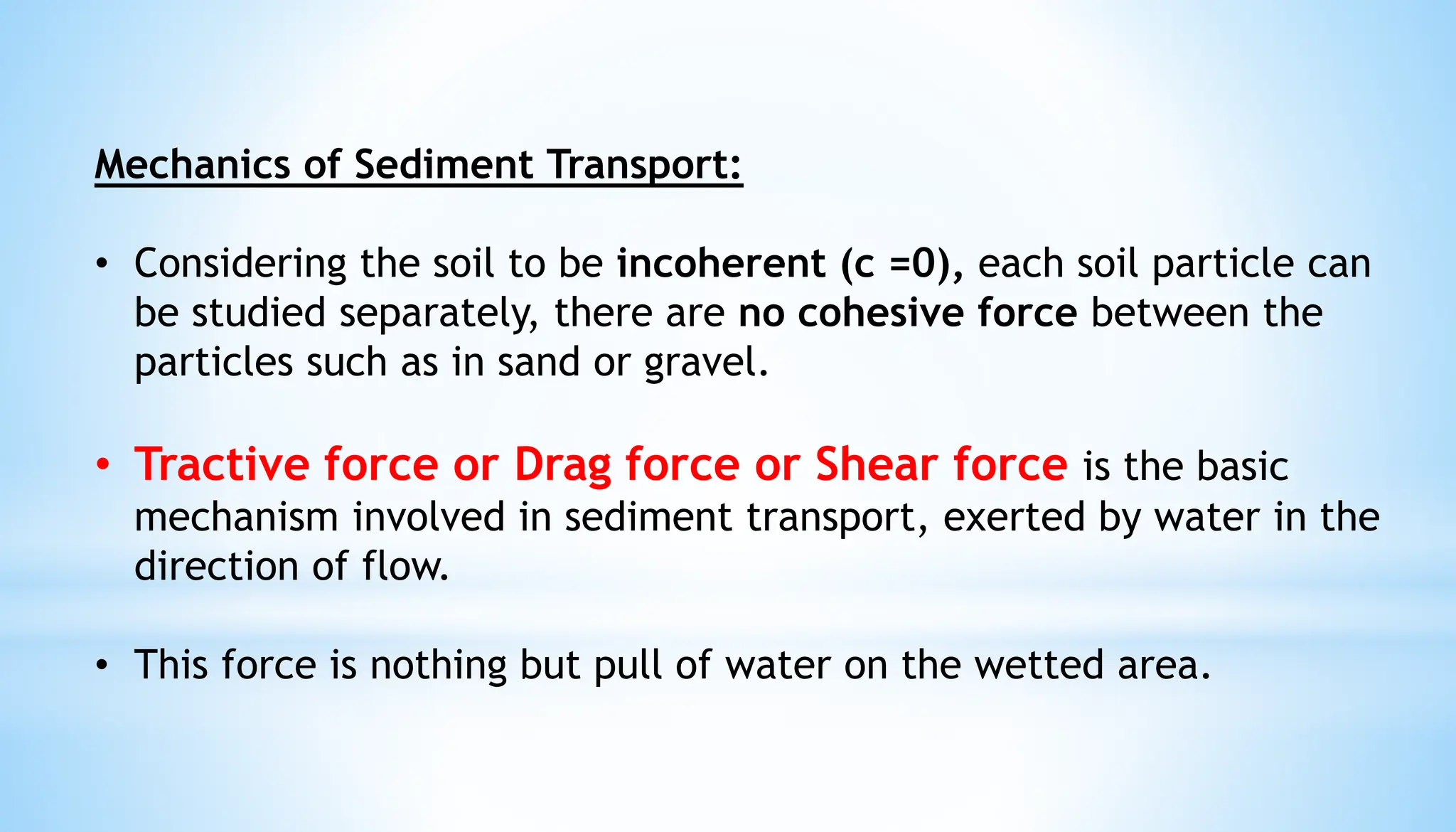 Mechanics of Sediment Transport:

• Considering the soil to be incoherent (c =0), each soil particle can be studied separately, there are no cohesive force between the particles such as in sand or gravel.

• Tractive force or Drag force or Shear force is the basic mechanism involved in sediment transport, exerted by water in the direction of flow.

• This force is nothing but pull of water on the wetted area.